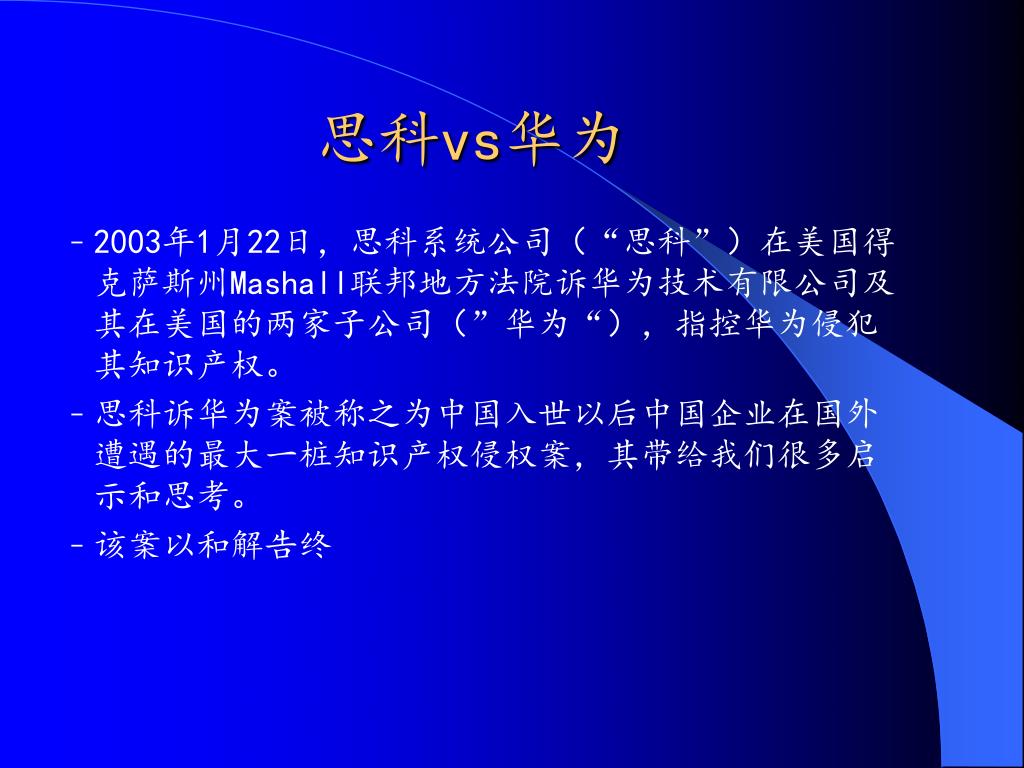 思科vs华为

– 2003年1月22日，思科系统公司（“思科”）在美国得克萨斯州Mashall联邦地方法院诉华为技术有限公司及其在美国的两家子公司（”华为“），指控华为侵犯其知识产权。

– 思科诉华为案被称之为中国入世以后中国企业在国外遭遇的最大一桩知识产权侵权案，其带给我们很多启示和思考。

– 该案以和解告终